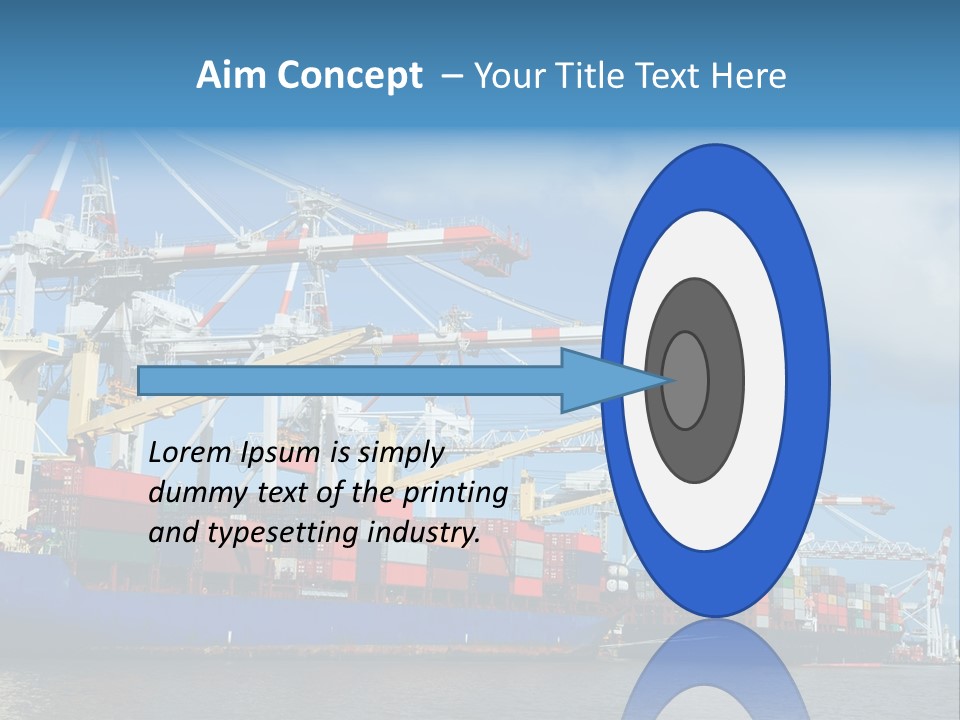 Aim Concept – Your Title Text Here

Lorem Ipsum is simply dummy text of the printing and typesetting industry.